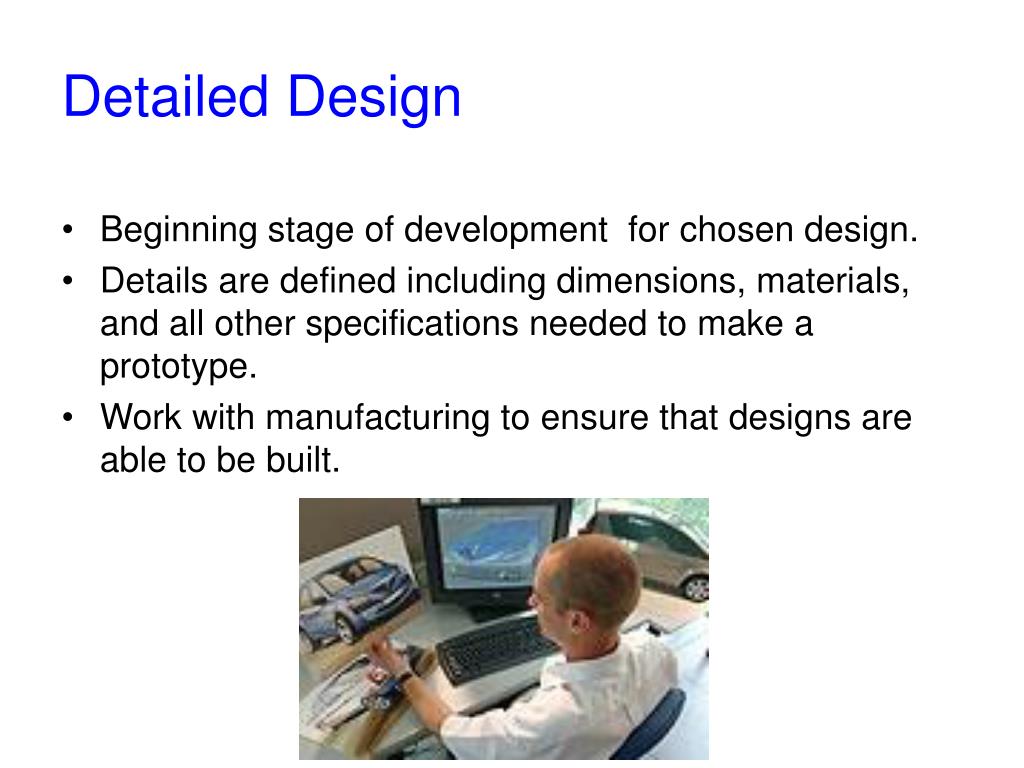 Detailed Design

• Beginning stage of development  for chosen design.
• Details are defined including dimensions, materials, and all other specifications needed to make a prototype.
• Work with manufacturing to ensure that designs are able to be built.